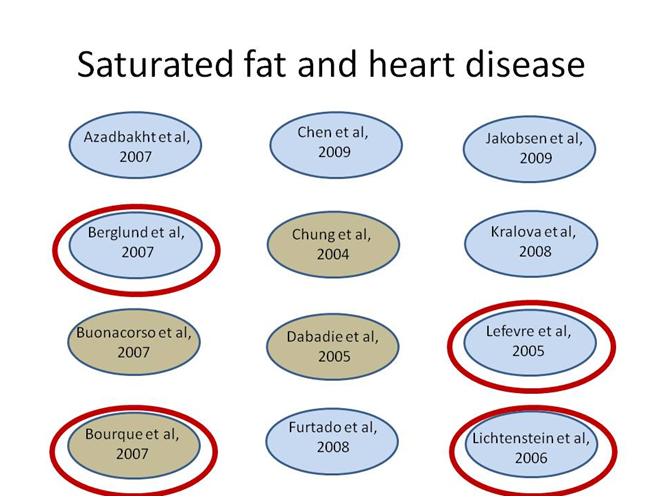 Saturated fat and heart disease

Azadbakht et al, 2007

Berglund et al, 2007

Buonacorso et al, 2007

Bourque et al, 2007

Chen et al, 2009

Chung et al, 2004

Dabadie et al, 2005

Furtado et al, 2008

Jakobsen et al, 2009

Kralova et al, 2008

Lefevre et al, 2005

Lichtenstein et al, 2006